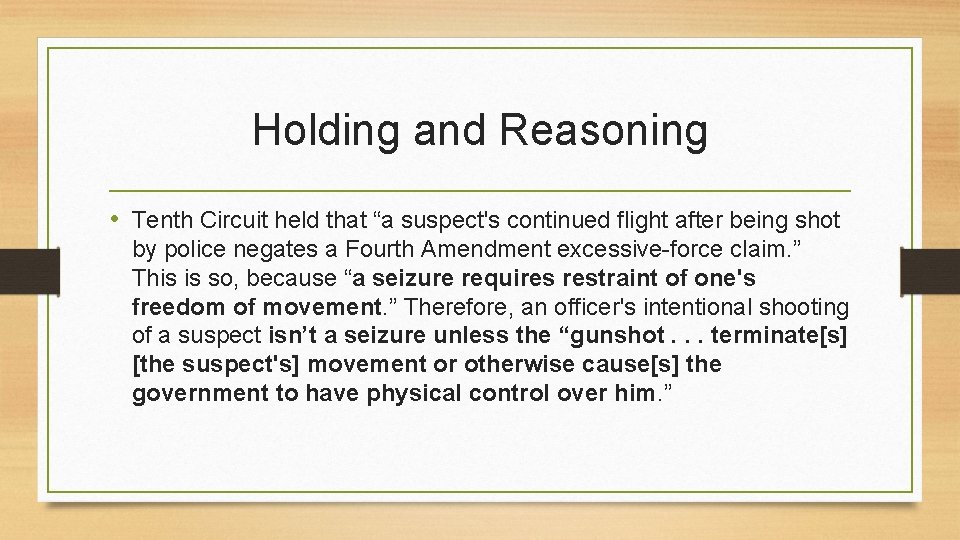 Holding and Reasoning

• Tenth Circuit held that “a suspect's continued flight after being shot by police negates a Fourth Amendment excessive-force claim.” This is so, because “a seizure requires restraint of one's freedom of movement.” Therefore, an officer's intentional shooting of a suspect isn’t a seizure unless the “gunshot . . . terminate[s] [the suspect's] movement or otherwise cause[s] the government to have physical control over him.”